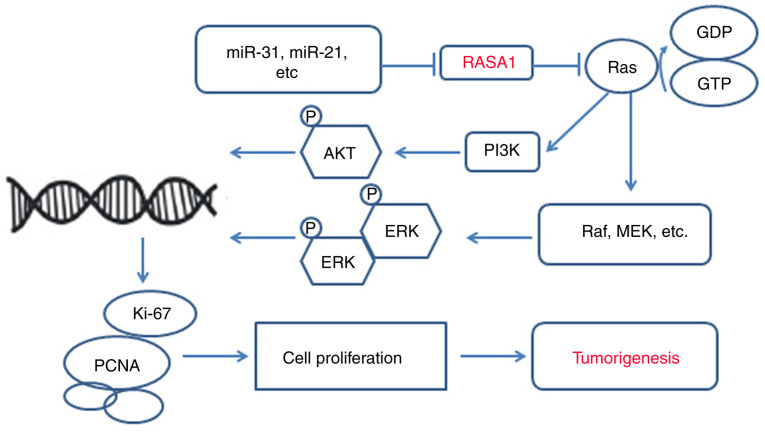 miR-31, miR-21, etc

RASA1

Ras

GDP

GTP

P

AKT

PI3K

P

ERK

P

ERK

Raf, MEK, etc.

Ki-67

PCNA

Cell proliferation

Tumorigenesis